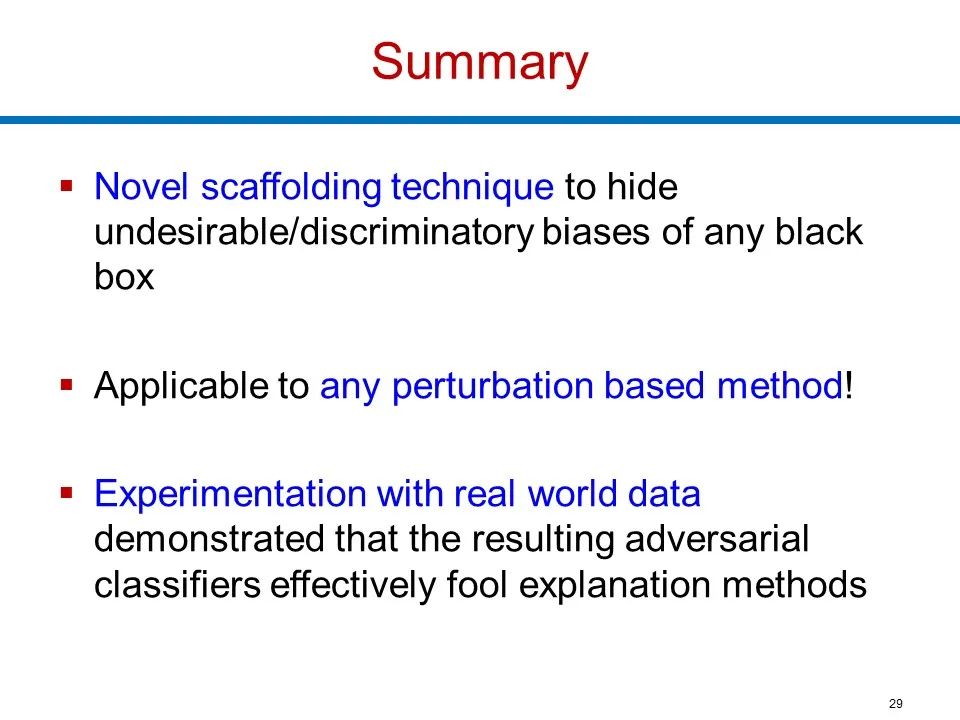 Summary

▪ Novel scaffolding technique to hide undesirable/discriminatory biases of any black box

▪ Applicable to any perturbation based method!

▪ Experimentation with real world data demonstrated that the resulting adversarial classifiers effectively fool explanation methods

29